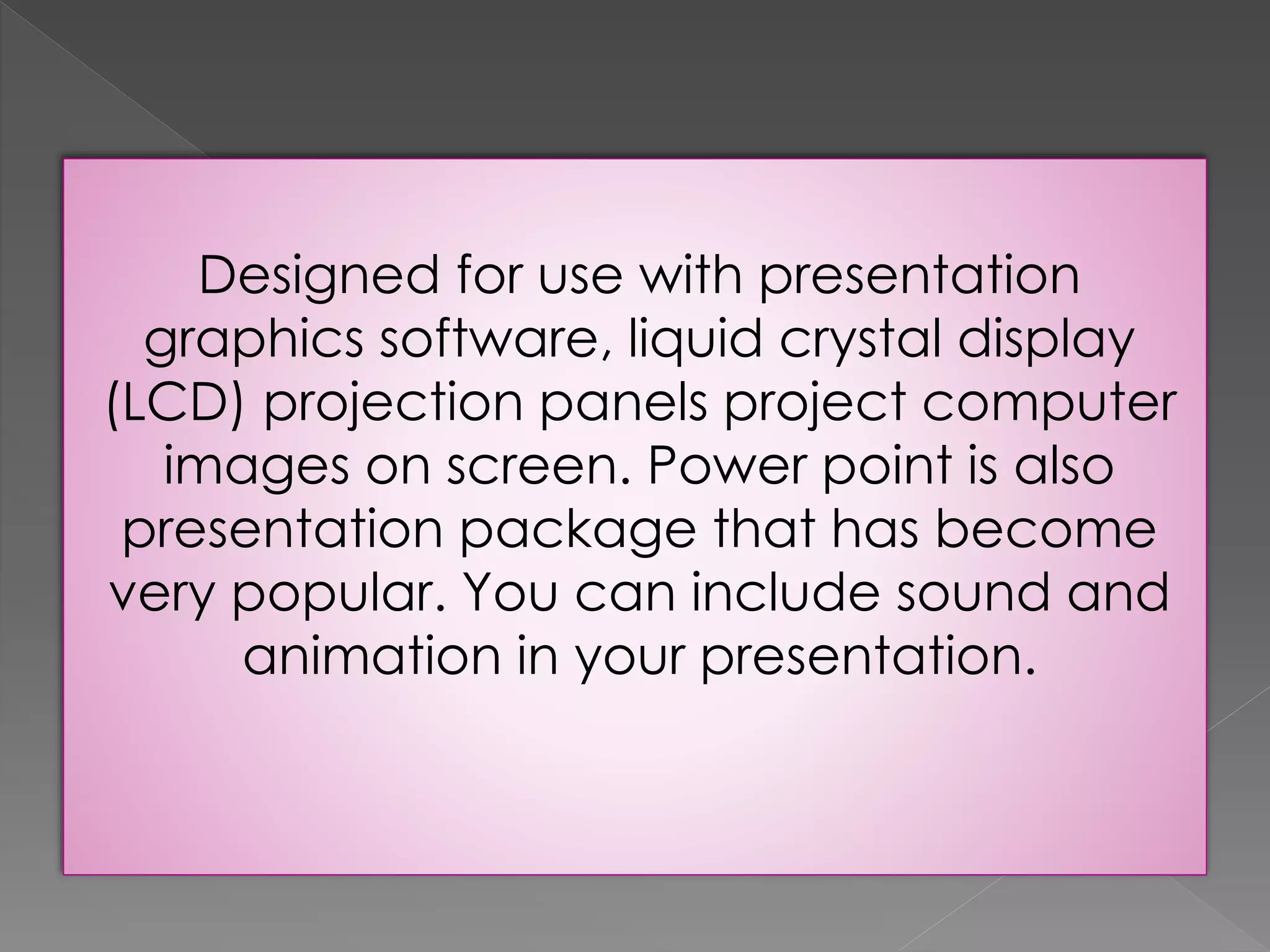 Designed for use with presentation graphics software, liquid crystal display (LCD) projection panels project computer images on screen. Power point is also presentation package that has become very popular. You can include sound and animation in your presentation.